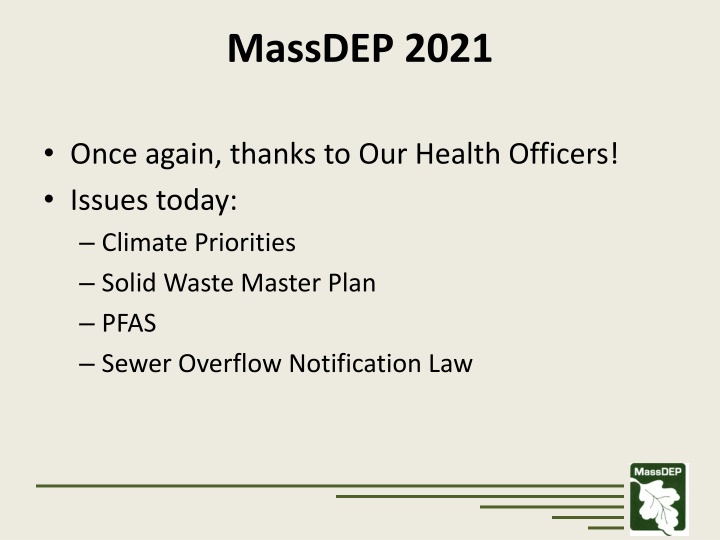 MassDEP 2021

• Once again, thanks to Our Health Officers!
• Issues today:
– Climate Priorities
– Solid Waste Master Plan
– PFAS
– Sewer Overflow Notification Law

MassDEP